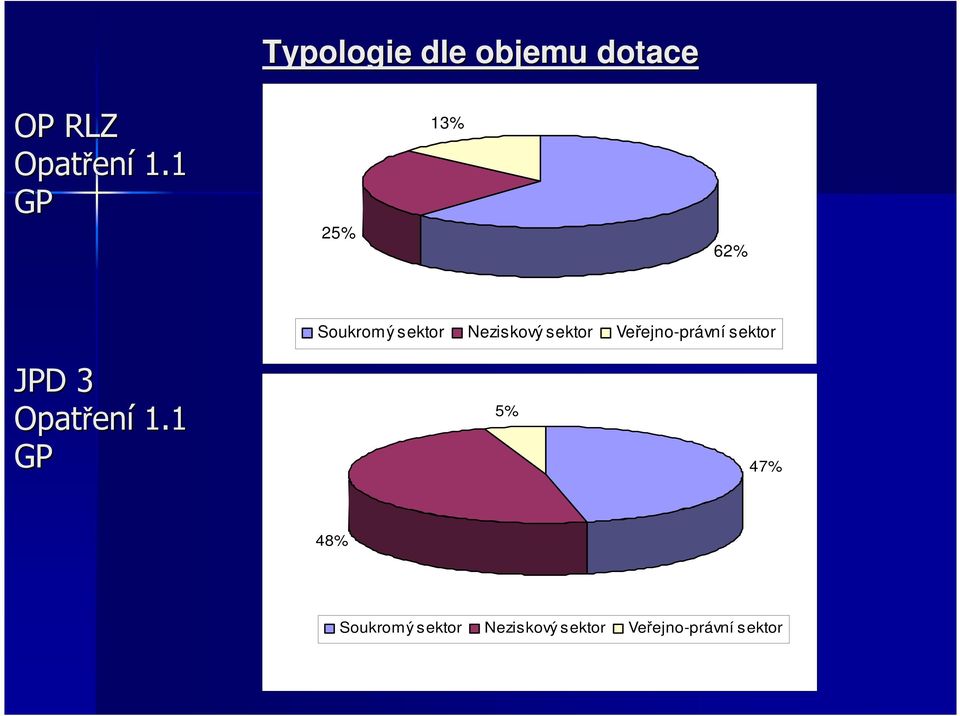 Typologie dle objemu dotace

OP RLZ
Opatření 1.1
GP

13%

25%

62%

Soukromý sektor Neziskový sektor Veřejno-právní sektor

JPD 3
Opatření 1.1
GP

5%

47%

48%

Soukromý sektor Neziskový sektor Veřejno-právní sektor